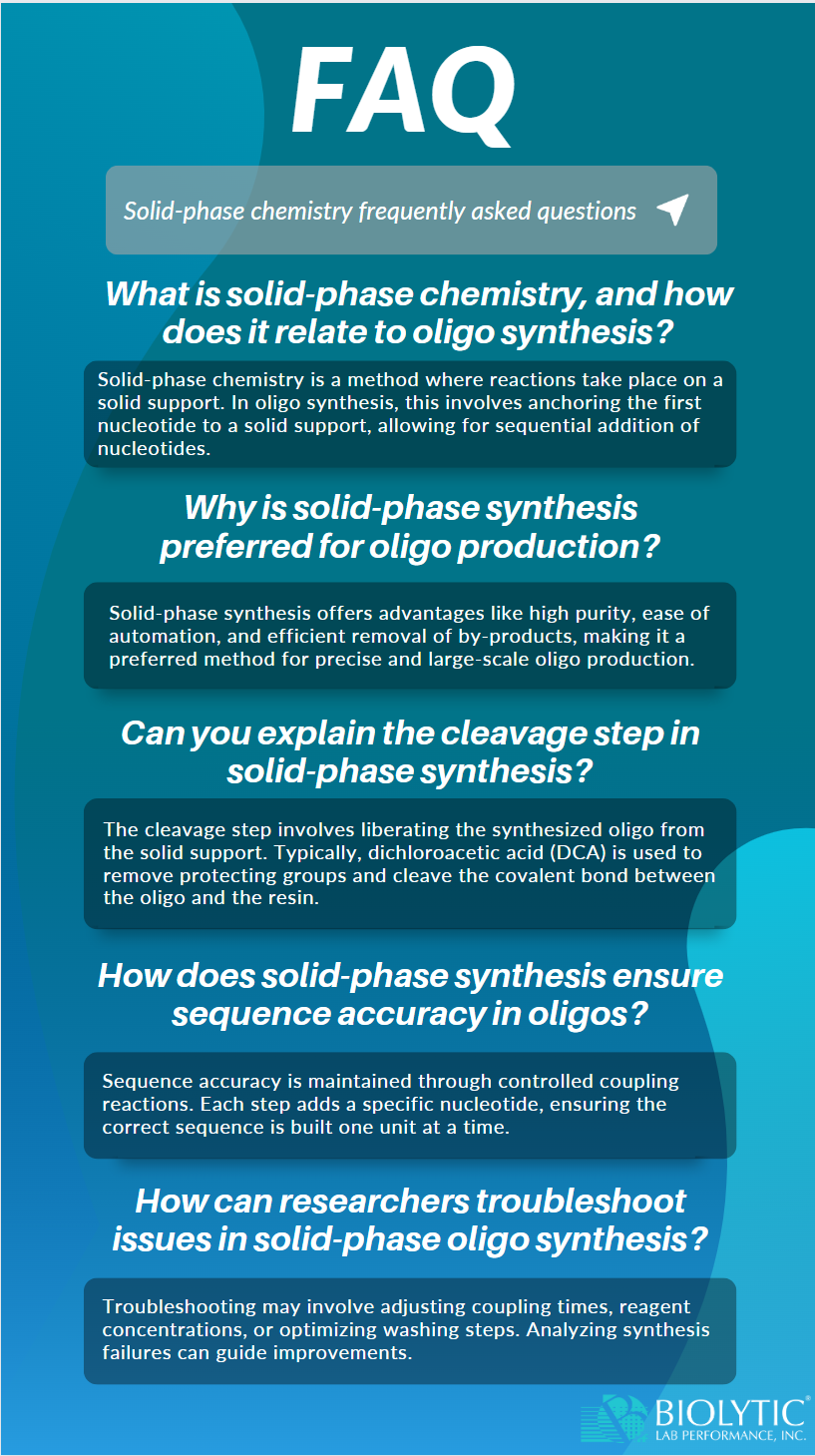 FAQ

Solid-phase chemistry frequently asked questions

What is solid-phase chemistry, and how does it relate to oligo synthesis?

Solid-phase chemistry is a method where reactions take place on a solid support. In oligo synthesis, this involves anchoring the first nucleotide to a solid support, allowing for sequential addition of nucleotides.

Why is solid-phase synthesis preferred for oligo production?

Solid-phase synthesis offers advantages like high purity, ease of automation, and efficient removal of by-products, making it a preferred method for precise and large-scale oligo production.

Can you explain the cleavage step in solid-phase synthesis?

The cleavage step involves liberating the synthesized oligo from the solid support. Typically, dichloroacetic acid (DCA) is used to remove protecting groups and cleave the covalent bond between the oligo and the resin.

How does solid-phase synthesis ensure sequence accuracy in oligos?

Sequence accuracy is maintained through controlled coupling reactions. Each step adds a specific nucleotide, ensuring the correct sequence is built one unit at a time.

How can researchers troubleshoot issues in solid-phase oligo synthesis?

Troubleshooting may involve adjusting coupling times, reagent concentrations, or optimizing washing steps. Analyzing synthesis failures can guide improvements.

BIOLYTIC®
LAB PERFORMANCE, INC.